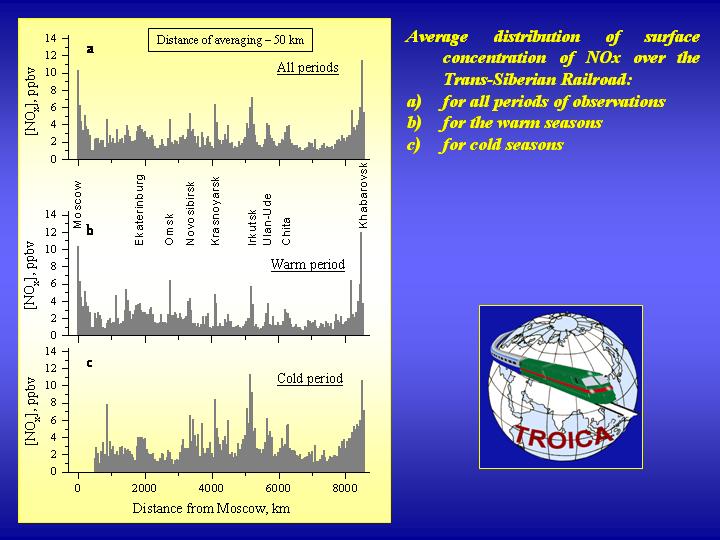 Distance of averaging – 50 km

a

All periods

$[NO_x]$, ppbv

14
12
10
8
6
4
2
0

Moscow
Ekaterinburg
Omsk
Novosibirsk
Krasnoyarsk
Irkutsk
Ulan-Ude
Chita
Khabarovsk

b

Warm period

$[NO_x]$, ppbv

14
12
10
8
6
4
2
0

c

Cold period

$[NO_x]$, ppbv

14
12
10
8
6
4
2
0

0
2000
4000
6000
8000

Distance from Moscow, km

Average distribution of surface concentration of NOx over the Trans-Siberian Railroad:
a) for all periods of observations
b) for the warm seasons
c) for cold seasons

TROICA